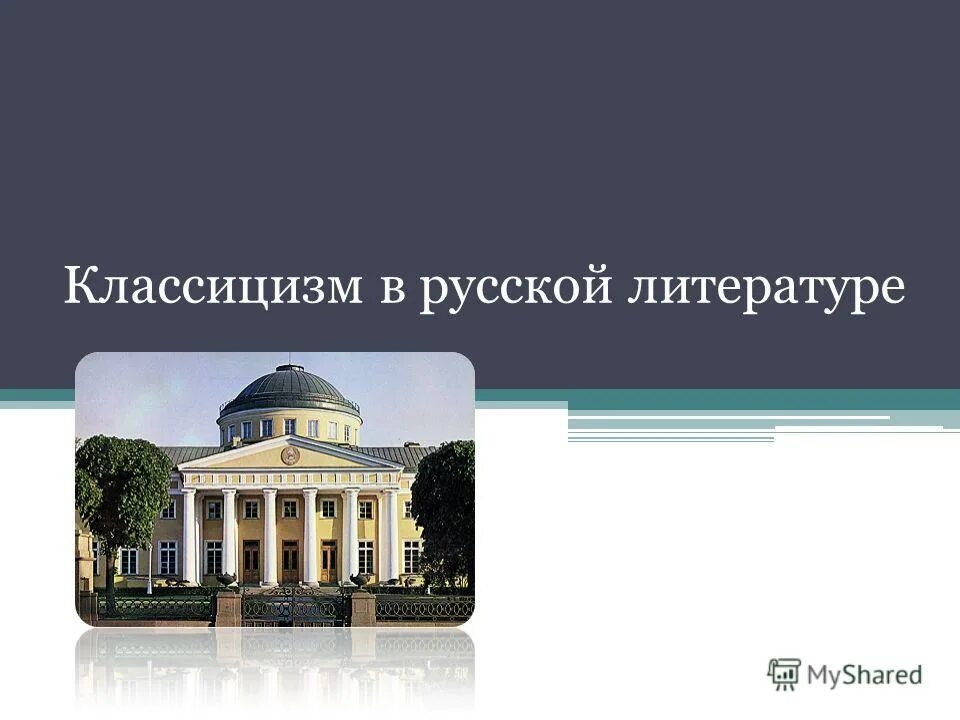 Классицизм в русской литературе

MyShared